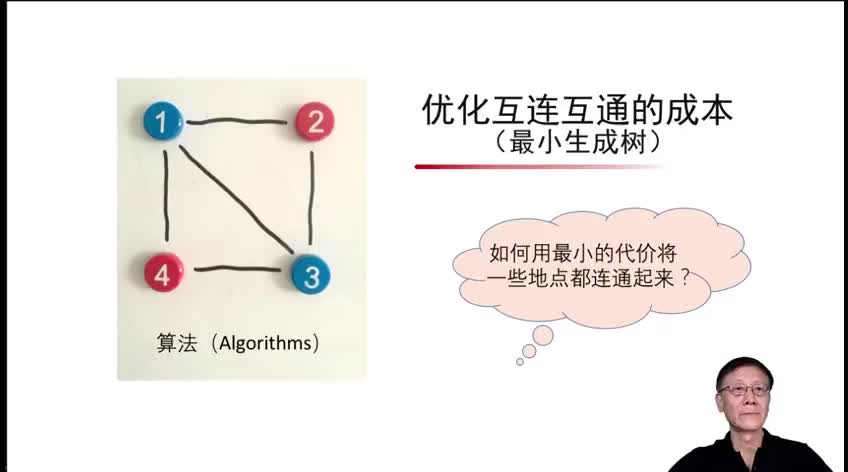 1
2
4
3
算法（Algorithms）

优化互连互通的成本
（最小生成树）

如何用最小的代价将一些地点都连通起来？